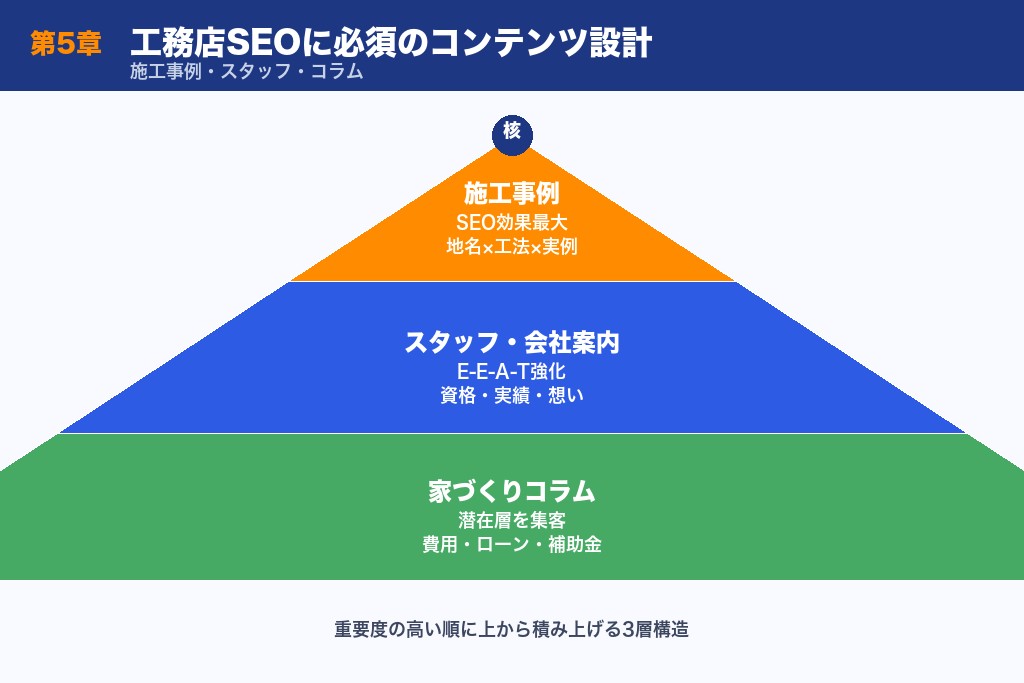 第5章 工務店SEOに必須のコンテンツ設計
施工事例・スタッフ・コラム

核

施工事例
SEO効果最大
地名×工法×実例

スタッフ・会社案内
E-E-A-T強化
資格・実績・想い

家づくりコラム
潜在層を集客
費用・ローン・補助金

重要度の高い順に上から積み上げる3層構造